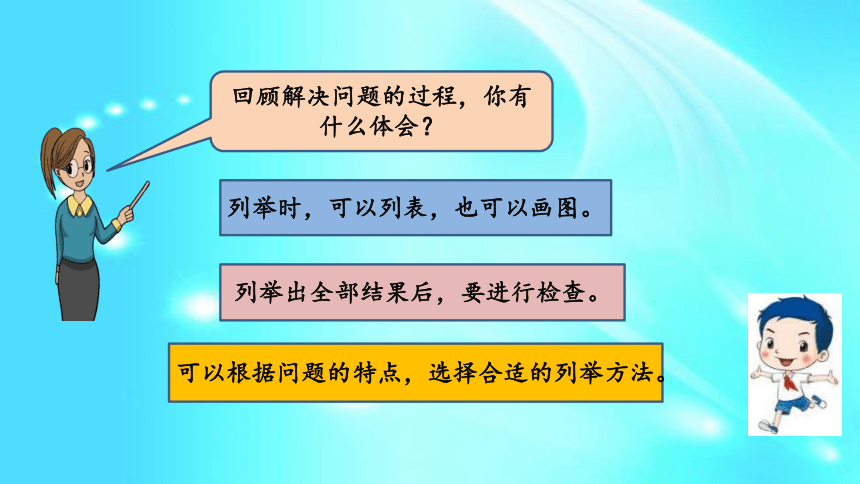 回顾解决问题的过程，你有什么体会？

列举时，可以列表，也可以画图。

列举出全部结果后，要进行检查。

可以根据问题的特点，选择合适的列举方法。